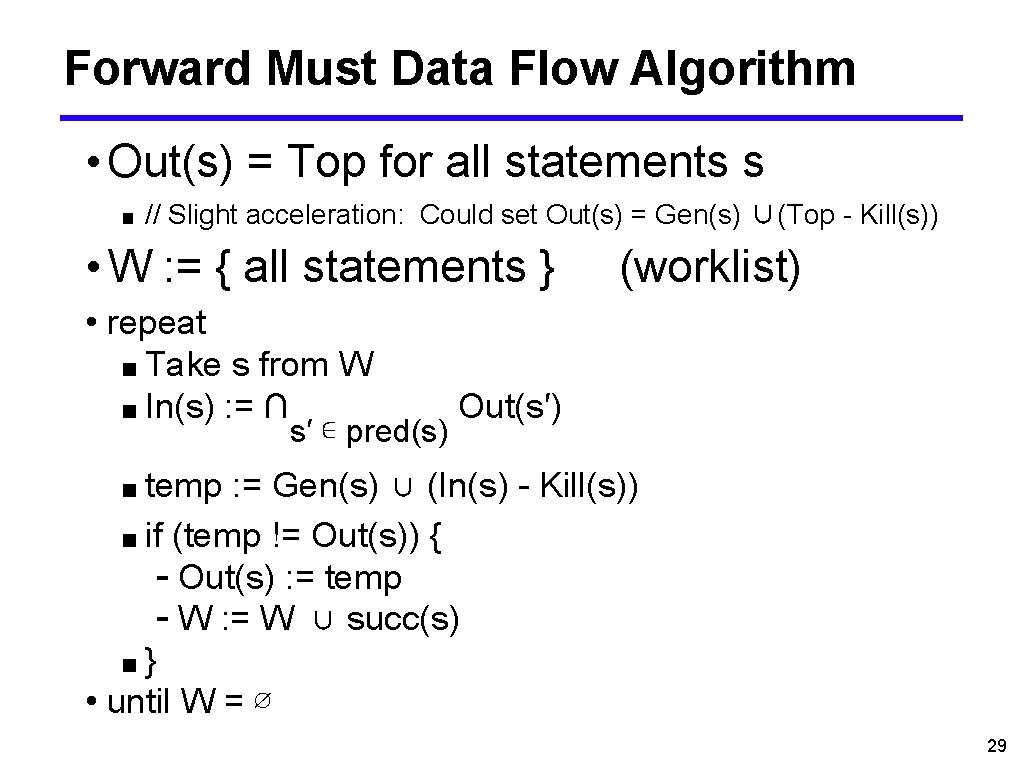 Forward Must Data Flow Algorithm

• Out(s) = Top for all statements s

■ // Slight acceleration: Could set Out(s) = Gen(s) ∪ (Top - Kill(s))

• W := { all statements } (worklist)

• repeat

■ Take s from W

■ In(s) := $\cap_{s' \in pred(s)}$ Out(s′)

■ temp := Gen(s) ∪ (In(s) - Kill(s))

■ if (temp != Out(s)) {

- Out(s) := temp

- W := W ∪ succ(s)

■ }

• until W = ∅

29